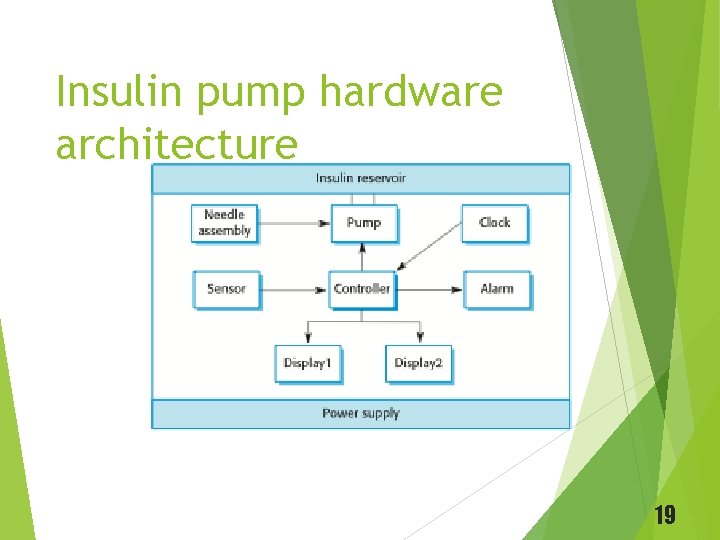 Insulin pump hardware architecture

Insulin reservoir

Needle assembly

Pump

Clock

Sensor

Controller

Alarm

Display1

Display2

Power supply

19